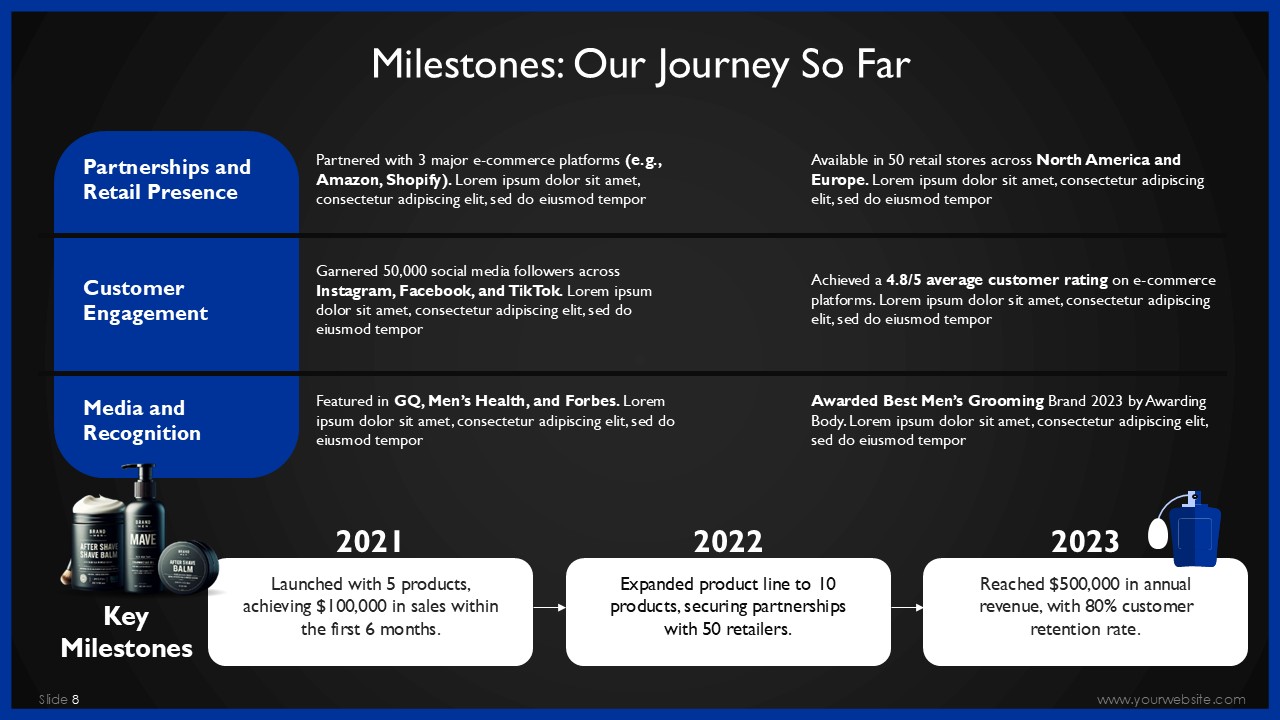 Milestones: Our Journey So Far

Partnerships and Retail Presence

Partnered with 3 major e-commerce platforms (e.g., Amazon, Shopify). Lorem ipsum dolor sit amet, consectetur adipiscing elit, sed do eiusmod tempor

Available in 50 retail stores across North America and Europe. Lorem ipsum dolor sit amet, consectetur adipiscing elit, sed do eiusmod tempor

Customer Engagement

Garnered 50,000 social media followers across Instagram, Facebook, and TikTok. Lorem ipsum dolor sit amet, consectetur adipiscing elit, sed do eiusmod tempor

Achieved a 4.8/5 average customer rating on e-commerce platforms. Lorem ipsum dolor sit amet, consectetur adipiscing elit, sed do eiusmod tempor

Media and Recognition

Featured in GQ, Men's Health, and Forbes. Lorem ipsum dolor sit amet, consectetur adipiscing elit, sed do eiusmod tempor

Awarded Best Men's Grooming Brand 2023 by Awarding Body. Lorem ipsum dolor sit amet, consectetur adipiscing elit, sed do eiusmod tempor

BRAND AFTER SHAVE SHAVE BALM
BRAND MAVE
AFTER SHAVE BALM

Key Milestones

2021
Launched with 5 products, achieving $100,000 in sales within the first 6 months.

2022
Expanded product line to 10 products, securing partnerships with 50 retailers.

2023
Reached $500,000 in annual revenue, with 80% customer retention rate.

Slide 8

www.yourwebsite.com